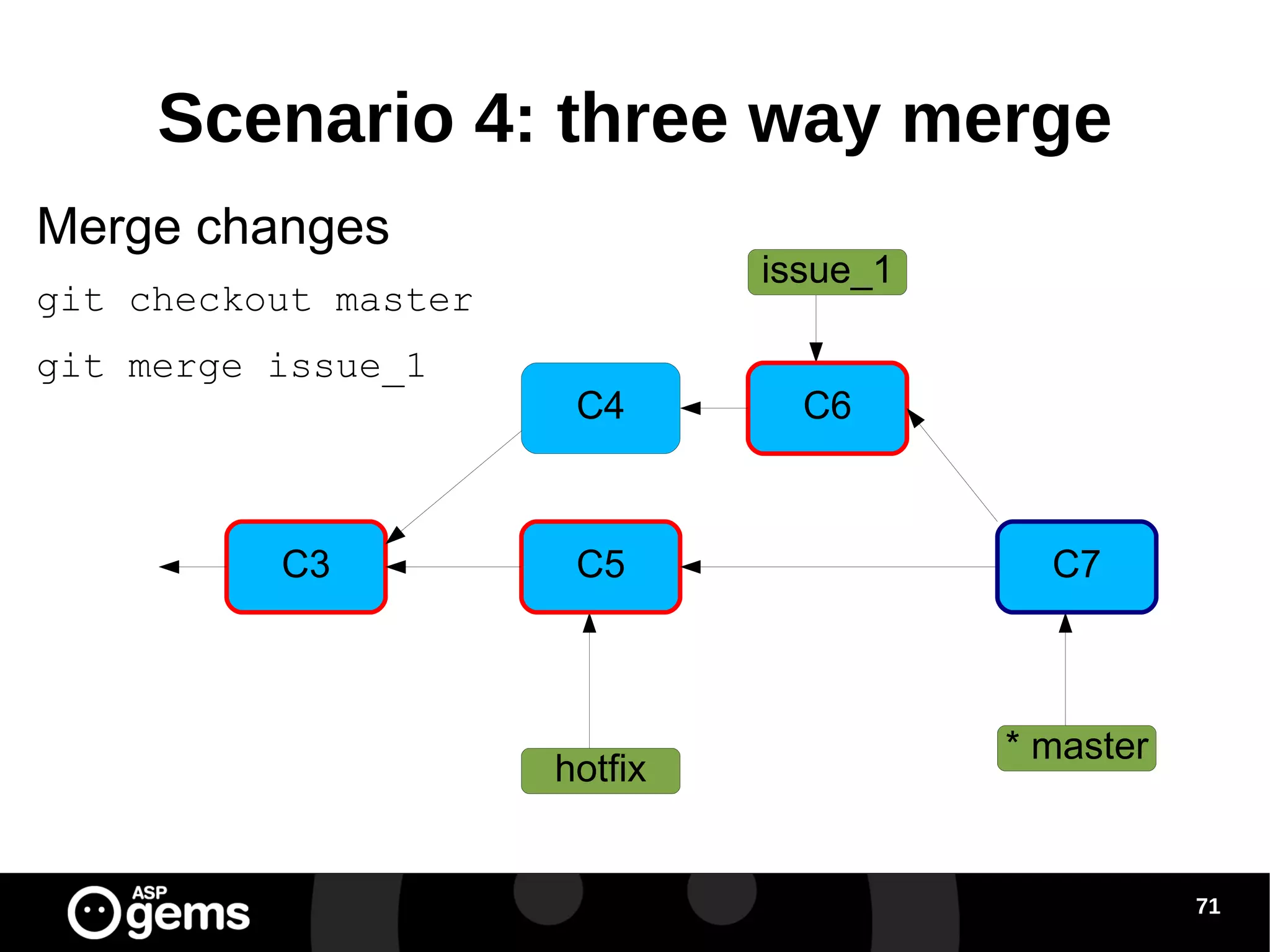 Scenario 4: three way merge

Merge changes

git checkout master

git merge issue_1

issue_1

C4

C6

C3

C5

C7

hotfix

* master

ASP gems

71